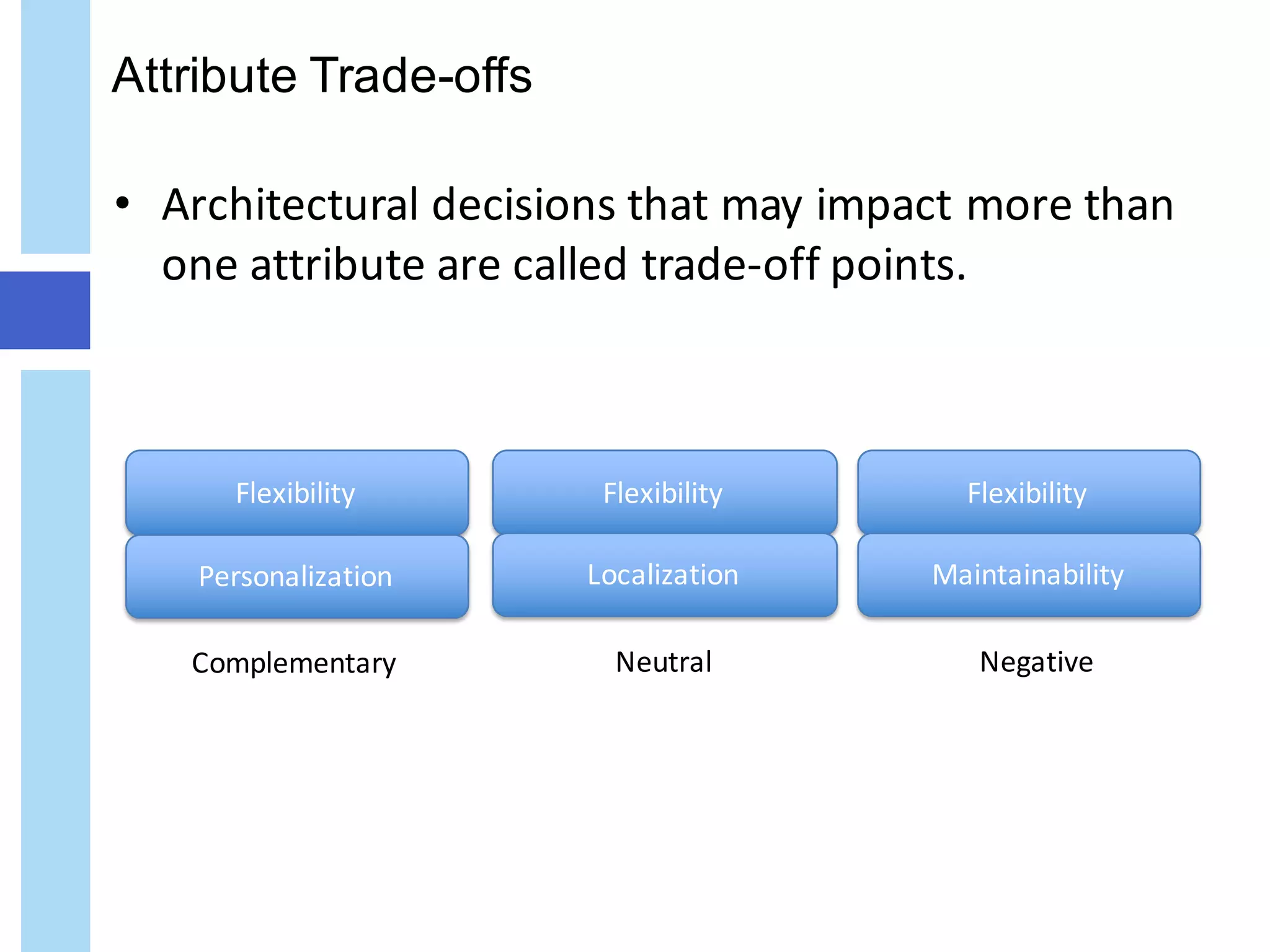 Attribute Trade-offs

• Architectural decisions that may impact more than one attribute are called trade-off points.

Flexibility
Personalization
Complementary

Flexibility
Localization
Neutral

Flexibility
Maintainability
Negative